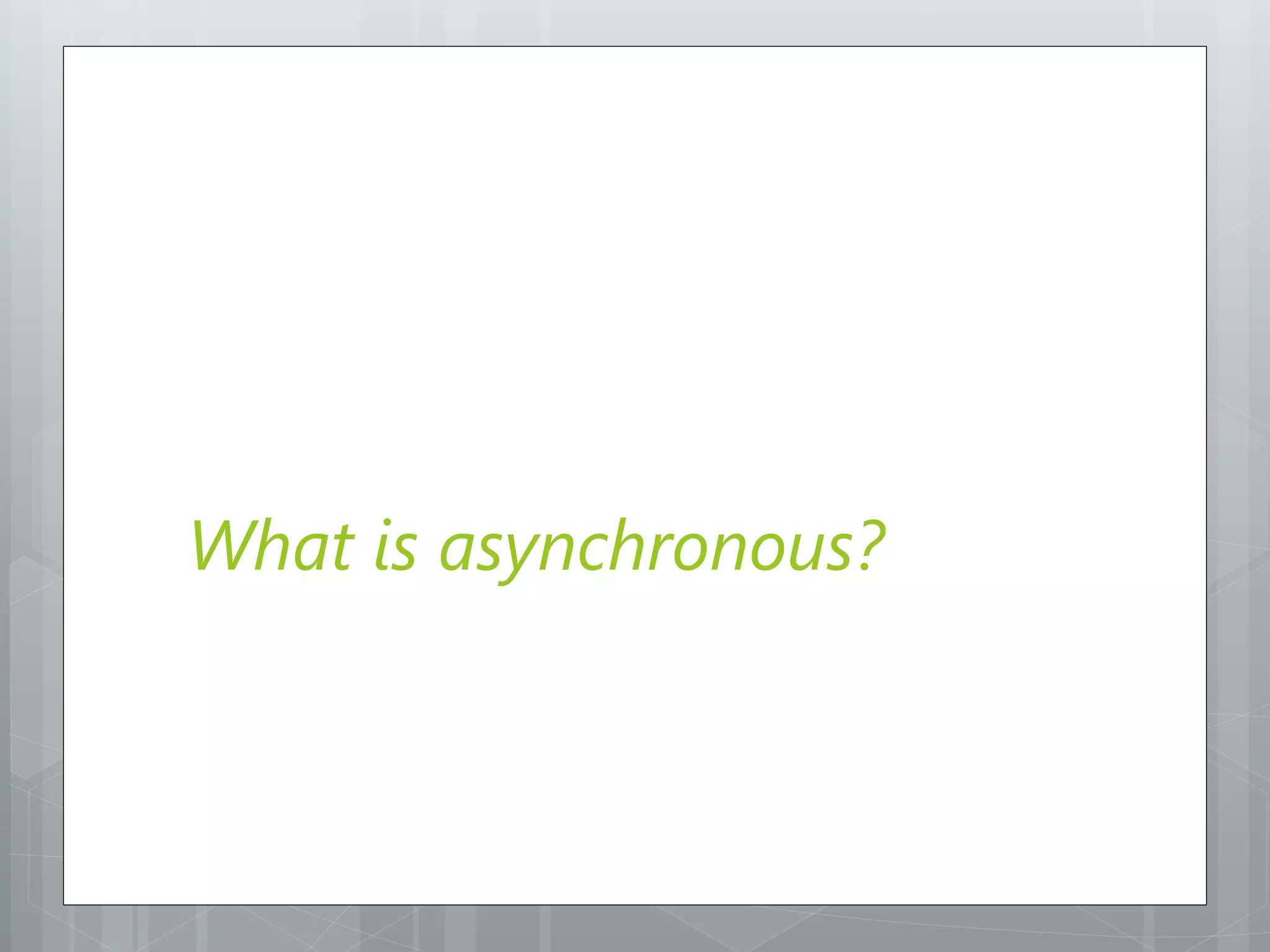 What is asynchronous?